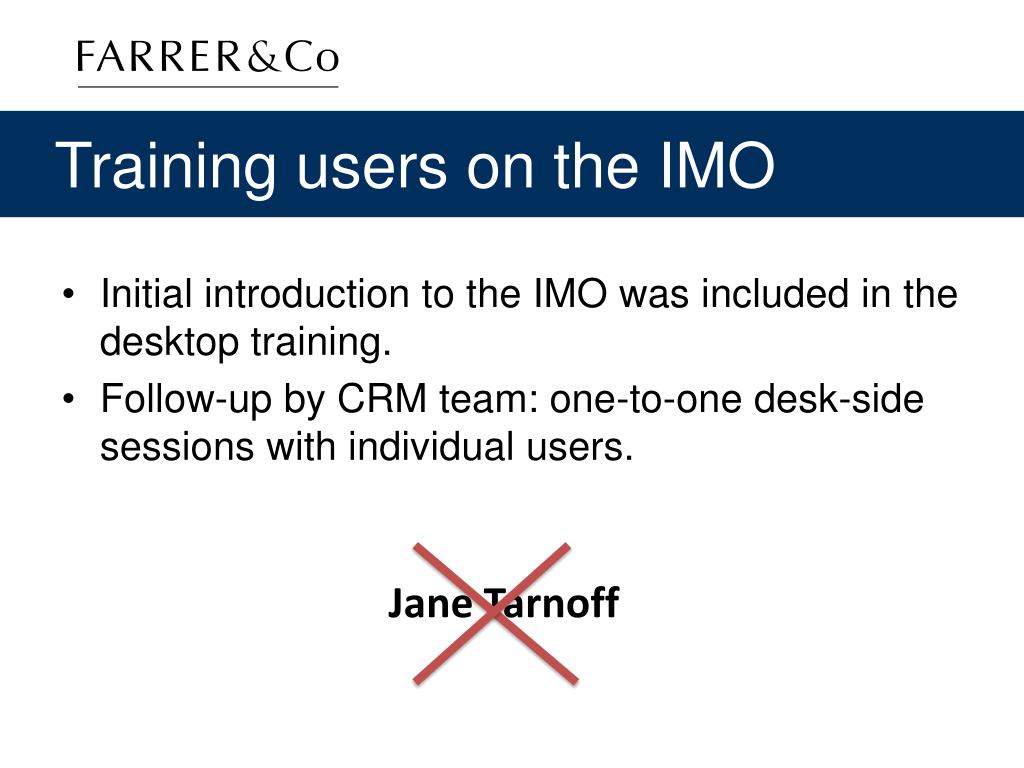 FARRER&Co

Training users on the IMO

• Initial introduction to the IMO was included in the desktop training.
• Follow-up by CRM team: one-to-one desk-side sessions with individual users.

Jane Tarnoff